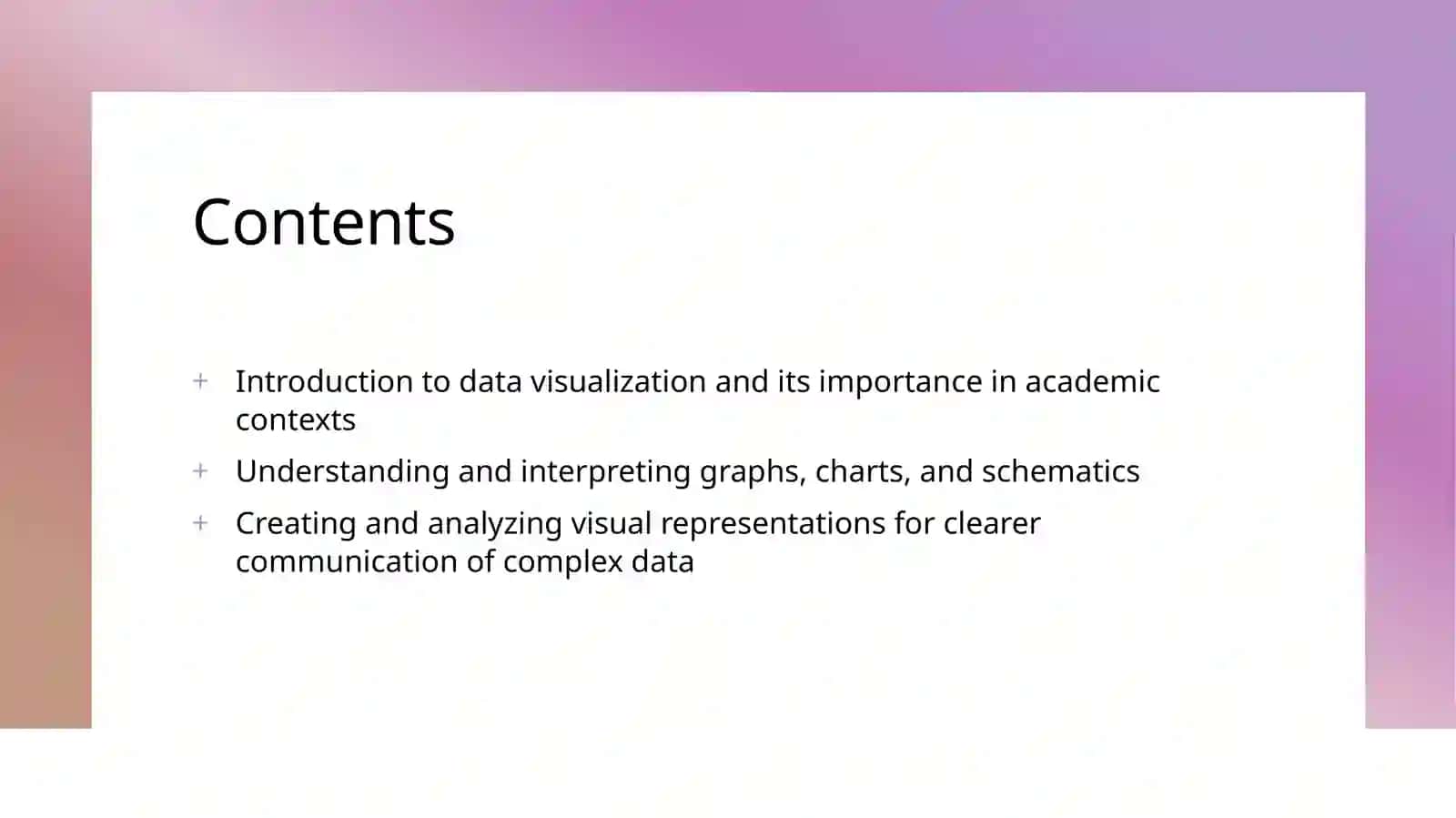 Contents

+ Introduction to data visualization and its importance in academic contexts
+ Understanding and interpreting graphs, charts, and schematics
+ Creating and analyzing visual representations for clearer communication of complex data